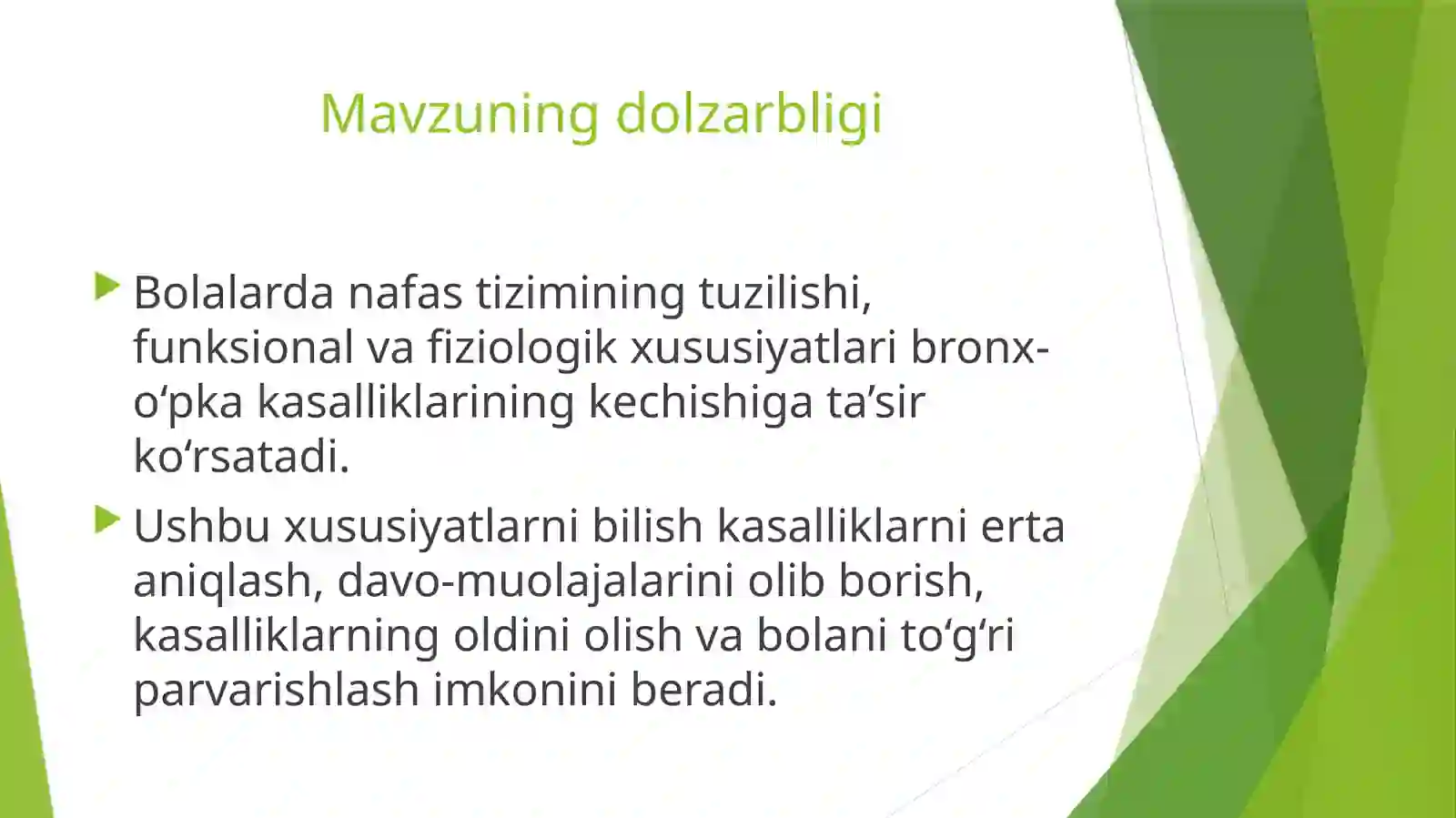 Mavzuning dolzarbligi

Bolalarda nafas tizimining tuzilishi, funksional va fiziologik xususiyatlari bronx-o‘pka kasalliklarining kechishiga ta’sir ko‘rsatadi.

Ushbu xususiyatlarni bilish kasalliklarni erta aniqlash, davo-muolajalarini olib borish, kasalliklarning oldini olish va bolani to‘g‘ri parvarishlash imkonini beradi.